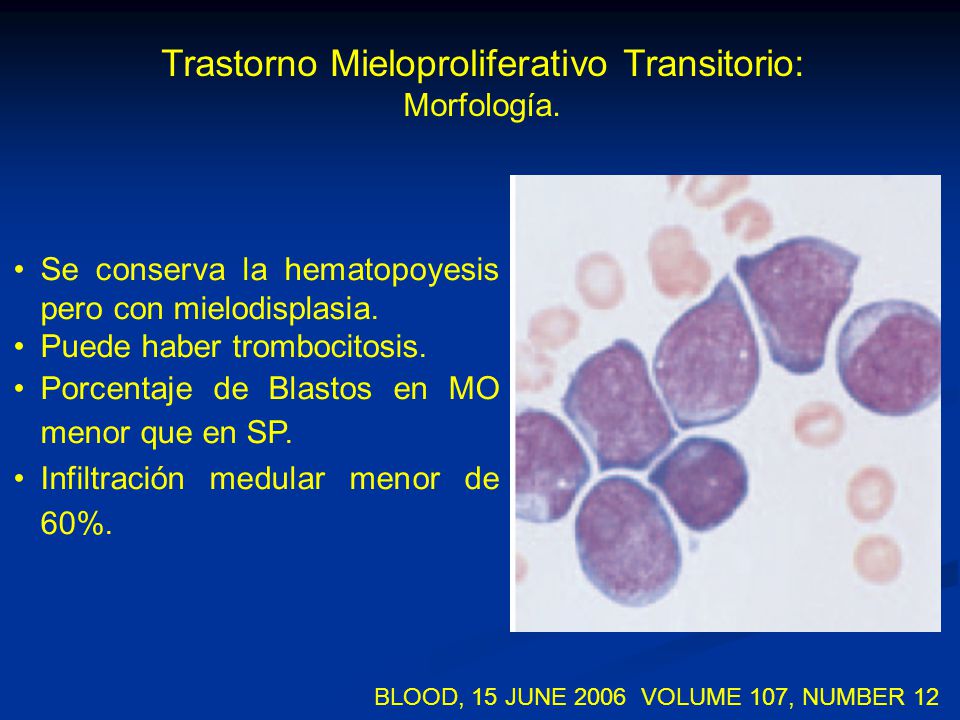 Trastorno Mieloproliferativo Transitorio:
Morfología.

• Se conserva la hematopoyesis pero con mielodisplasia.
• Puede haber trombocitosis.
• Porcentaje de Blastos en MO menor que en SP.
• Infiltración medular menor de 60%.

BLOOD, 15 JUNE 2006 VOLUME 107, NUMBER 12